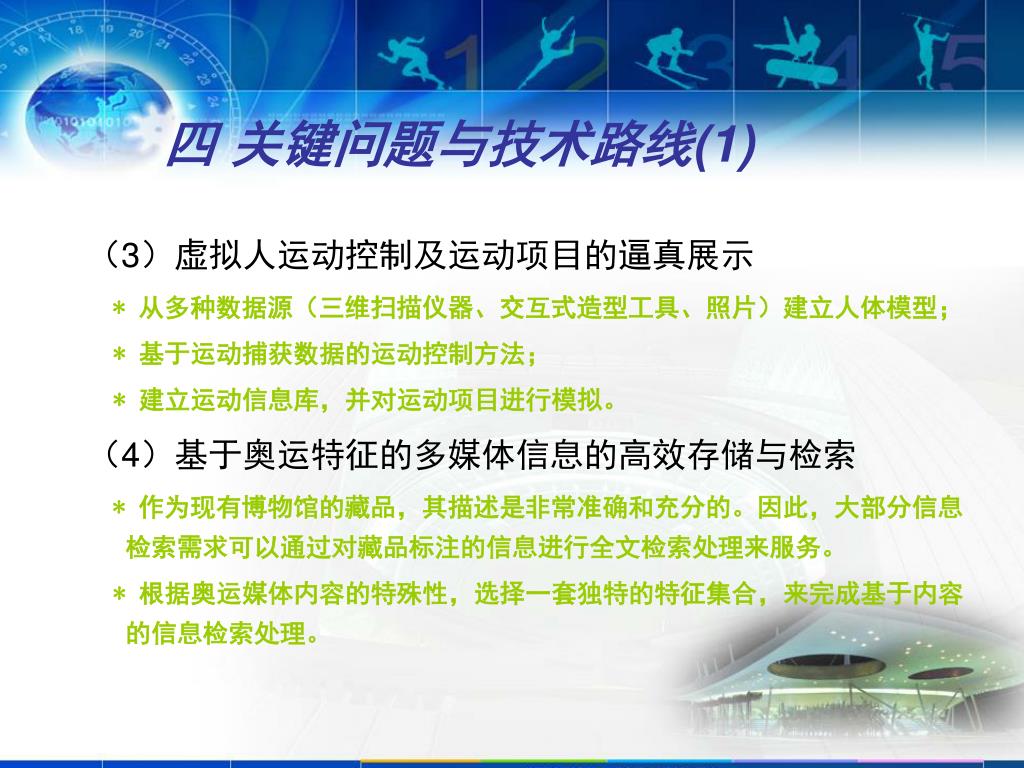 四 关键问题与技术路线(1)

（3）虚拟人运动控制及运动项目的逼真展示

＊ 从多种数据源（三维扫描仪器、交互式造型工具、照片）建立人体模型；

＊ 基于运动捕获数据的运动控制方法；

＊ 建立运动信息库，并对运动项目进行模拟。

（4）基于奥运特征的多媒体信息的高效存储与检索

＊ 作为现有博物馆的藏品，其描述是非常准确和充分的。因此，大部分信息检索需求可以通过对藏品标注的信息进行全文检索处理来服务。

＊ 根据奥运媒体内容的特殊性，选择一套独特的特征集合，来完成基于内容的信息检索处理。